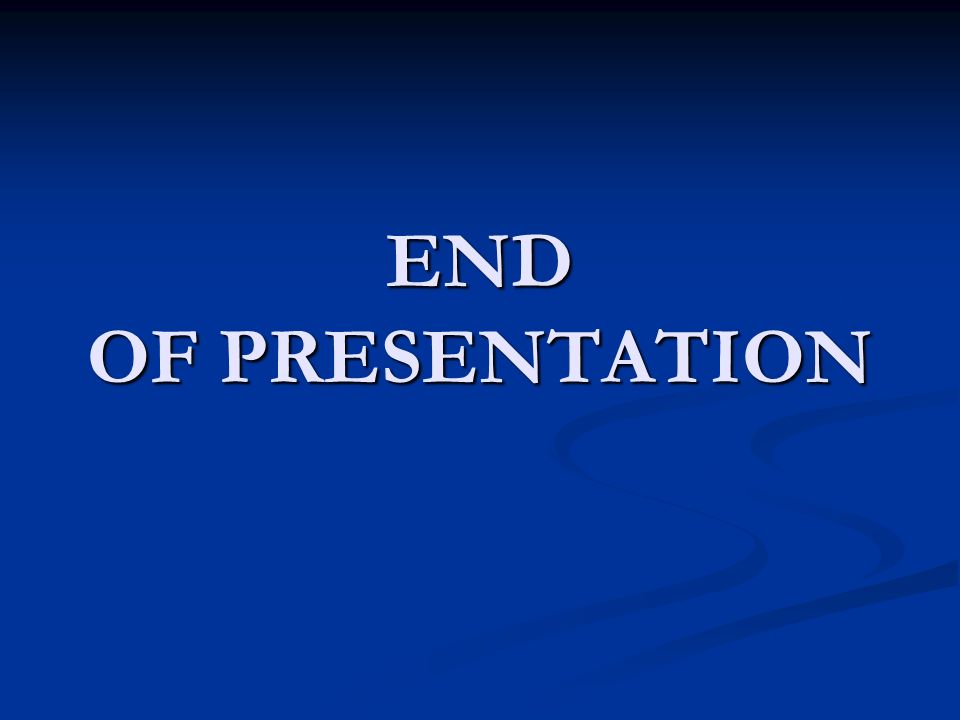 END
OF PRESENTATION